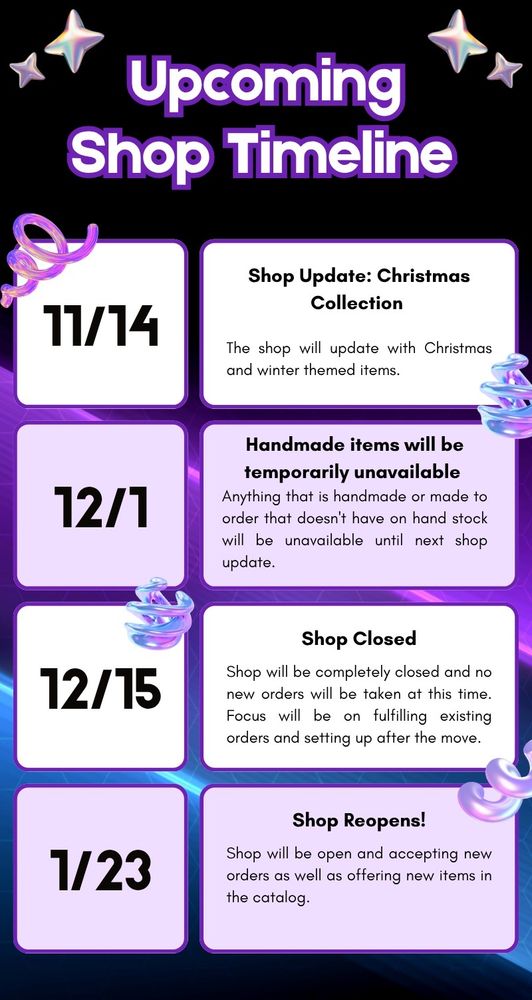 Upcoming Shop Timeline

11/14

Shop Update: Christmas Collection

The shop will update with Christmas and winter themed items.

12/1

Handmade items will be temporarily unavailable

Anything that is handmade or made to order that doesn't have on hand stock will be unavailable until next shop update.

12/15

Shop Closed

Shop will be completely closed and no new orders will be taken at this time. Focus will be on fulfilling existing orders and setting up after the move.

1/23

Shop Reopens!

Shop will be open and accepting new orders as well as offering new items in the catalog.